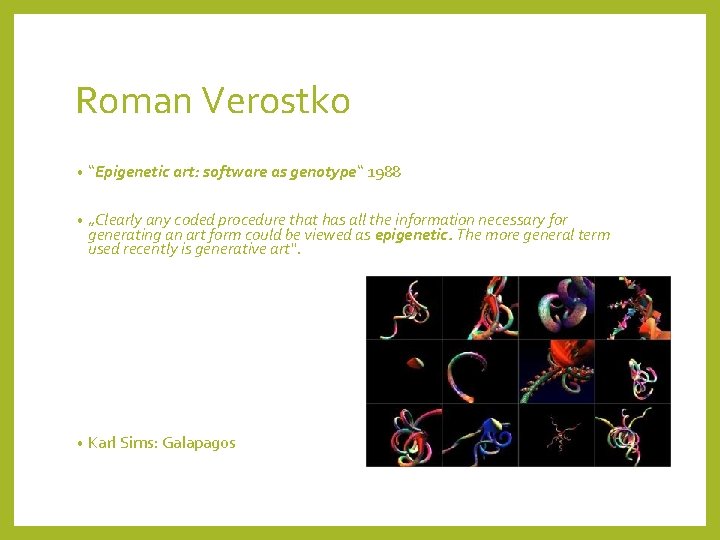 Roman Verostko

• "Epigenetic art: software as genotype" 1988

• „Clearly any coded procedure that has all the information necessary for generating an art form could be viewed as epigenetic. The more general term used recently is generative art".

• Karl Sims: Galapagos